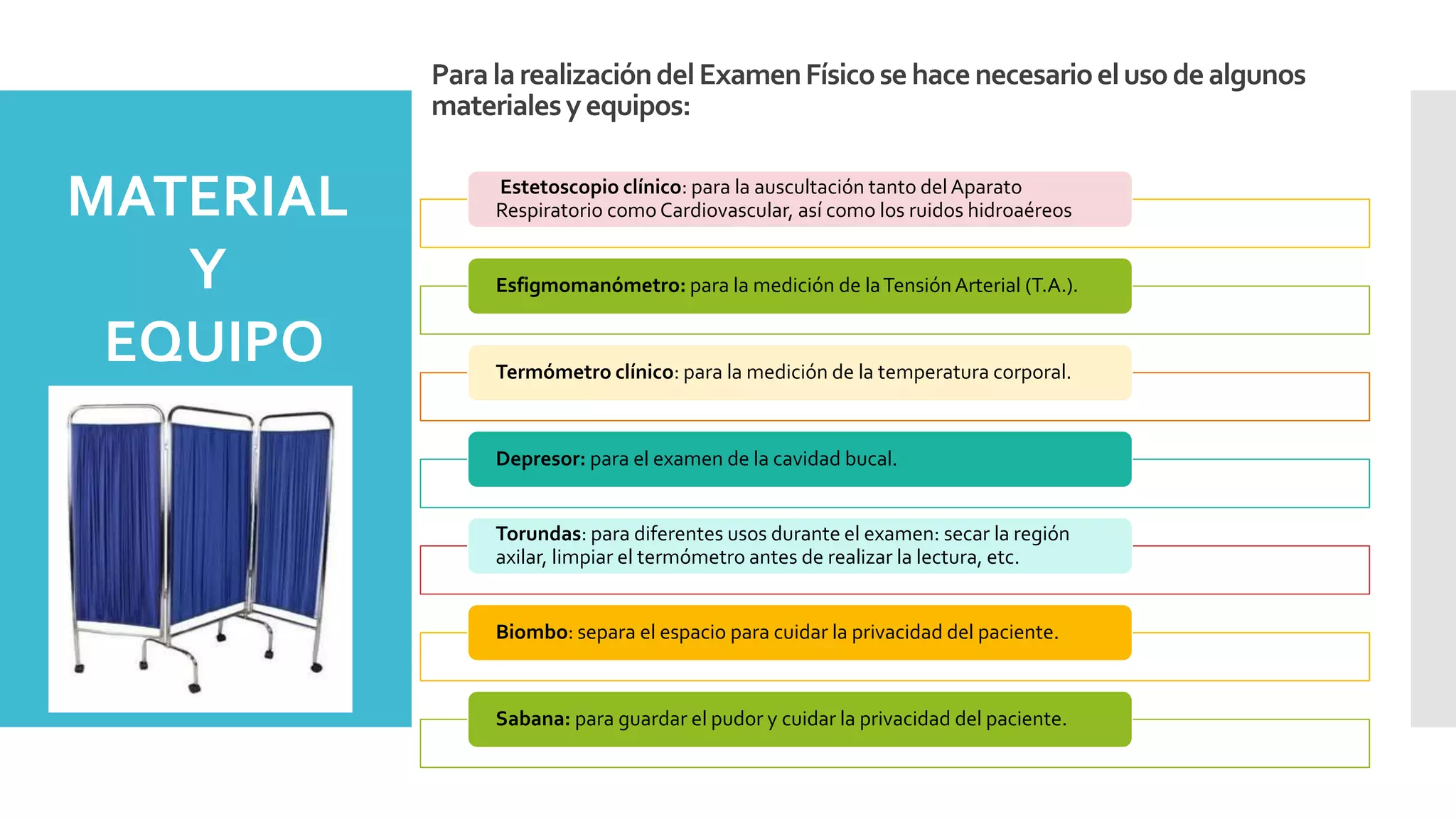 MATERIAL
Y
EQUIPO

Para la realización del Examen Físico se hace necesario el uso de algunos materiales y equipos:

Estetoscopio clínico: para la auscultación tanto del Aparato Respiratorio como Cardiovascular, así como los ruidos hidroaéreos

Esfigmomanómetro: para la medición de la Tensión Arterial (T.A.).

Termómetro clínico: para la medición de la temperatura corporal.

Depresor: para el examen de la cavidad bucal.

Torundas: para diferentes usos durante el examen: secar la región axilar, limpiar el termómetro antes de realizar la lectura, etc.

Biombo: separa el espacio para cuidar la privacidad del paciente.

Sabana: para guardar el pudor y cuidar la privacidad del paciente.